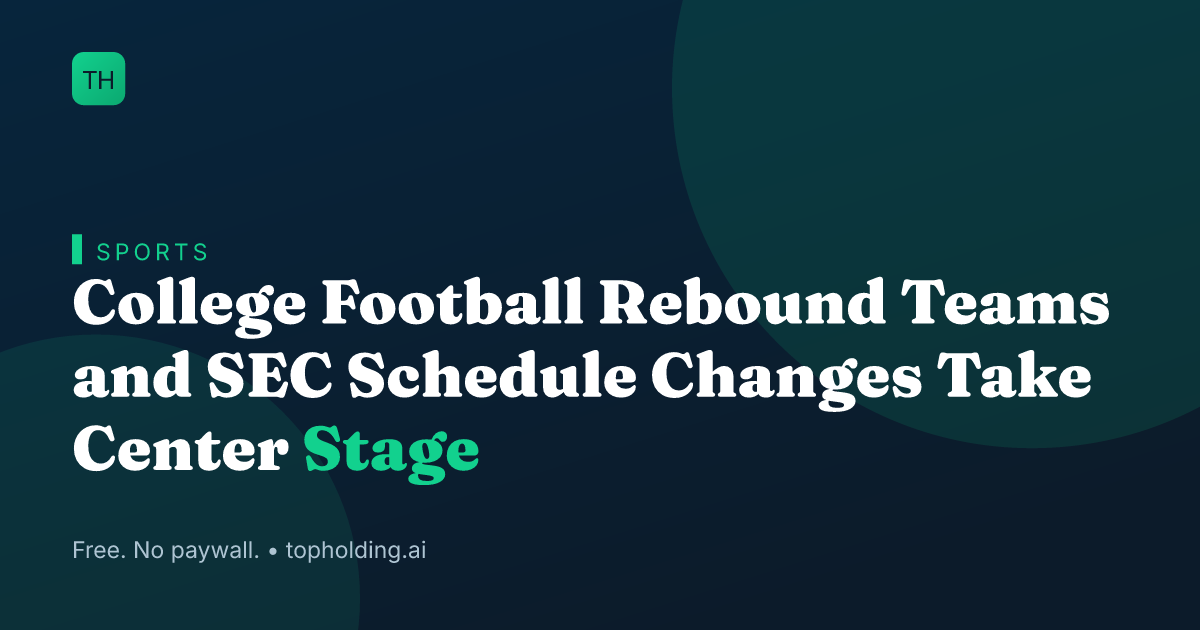 TH

SPORTS

College Football Rebound Teams and SEC Schedule Changes Take Center Stage

Free. No paywall. • topholding.ai